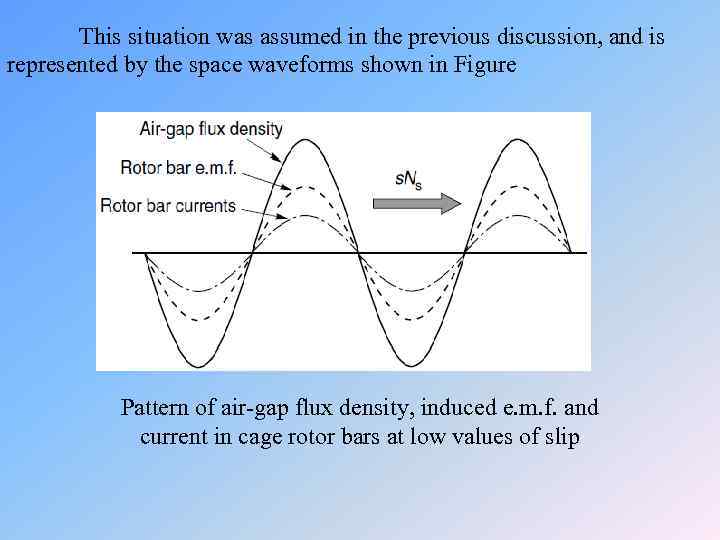 This situation was assumed in the previous discussion, and is represented by the space waveforms shown in Figure

Air-gap flux density
Rotor bar e.m.f.
Rotor bar currents
$sN_s$

Pattern of air-gap flux density, induced e.m.f. and current in cage rotor bars at low values of slip